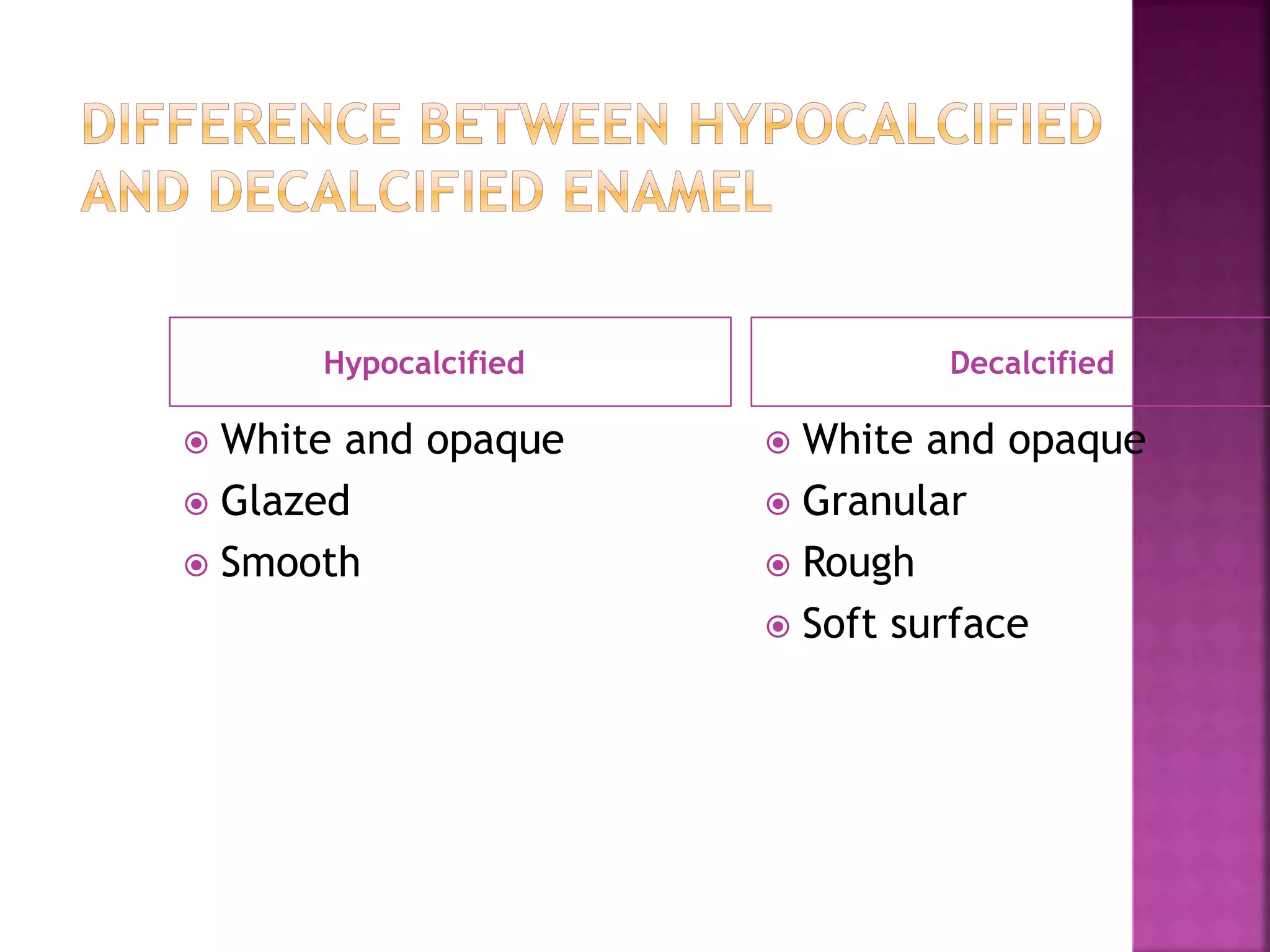 DIFFERENCE BETWEEN HYPOCALCIFIED AND DECALCIFIED ENAMEL

Hypocalcified

- White and opaque
- Glazed
- Smooth

Decalcified

- White and opaque
- Granular
- Rough
- Soft surface